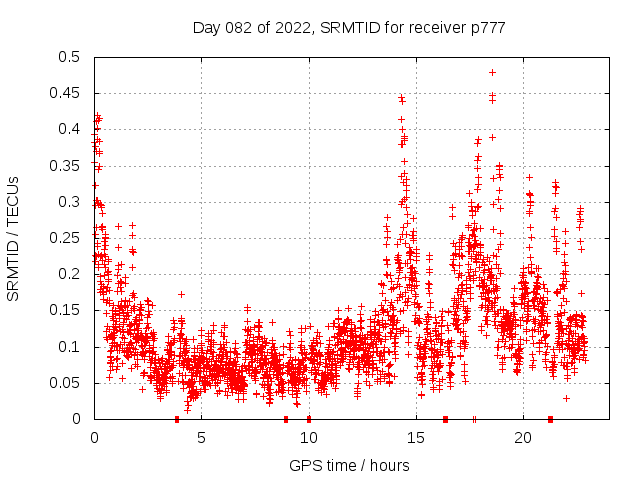 Day 082 of 2022, SRMTID for receiver p777

SRMTID / TECUs

0.5
0.45
0.4
0.35
0.3
0.25
0.2
0.15
0.1
0.05
0

0
5
10
15
20

GPS time / hours